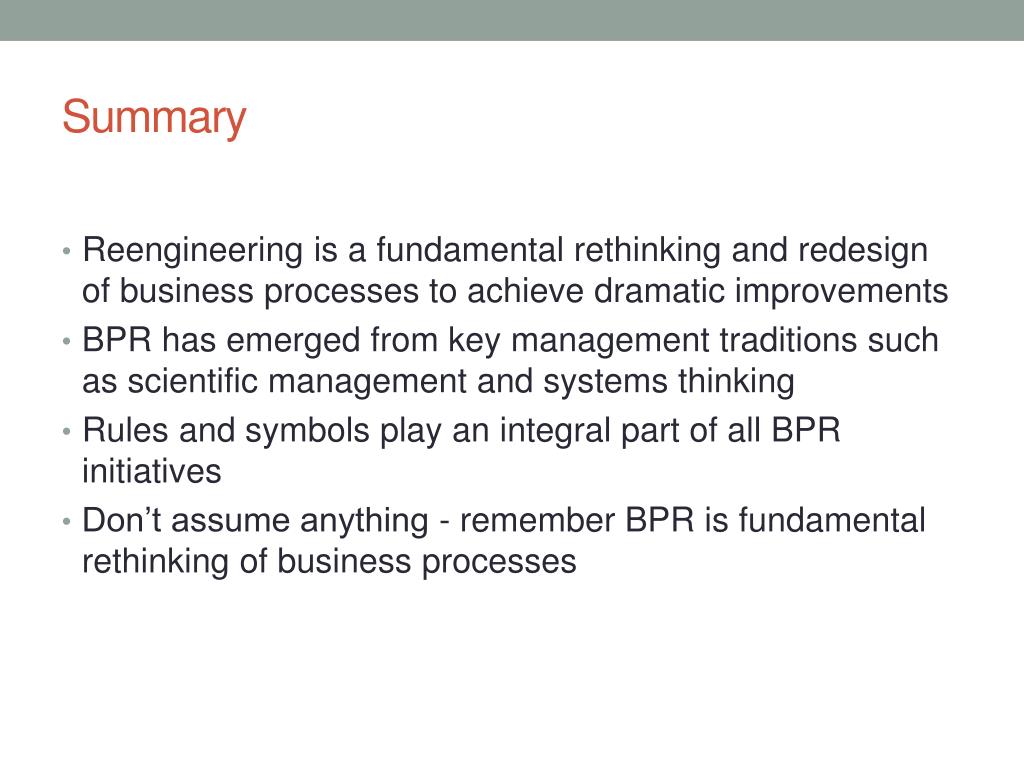 Summary

• Reengineering is a fundamental rethinking and redesign of business processes to achieve dramatic improvements
• BPR has emerged from key management traditions such as scientific management and systems thinking
• Rules and symbols play an integral part of all BPR initiatives
• Don’t assume anything - remember BPR is fundamental rethinking of business processes